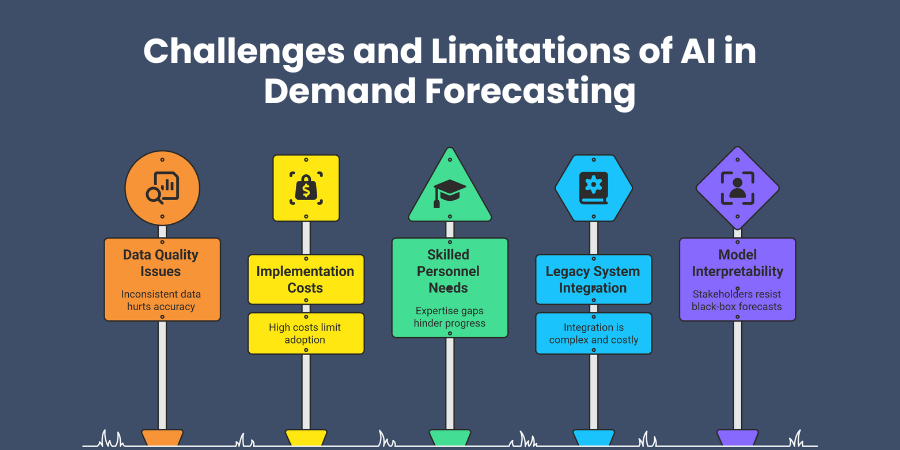 Challenges and Limitations of AI in Demand Forecasting

Data Quality Issues

Inconsistent data hurts accuracy

Implementation Costs

High costs limit adoption

Skilled Personnel Needs

Expertise gaps hinder progress

Legacy System Integration

Integration is complex and costly

Model Interpretability

Stakeholders resist black-box forecasts